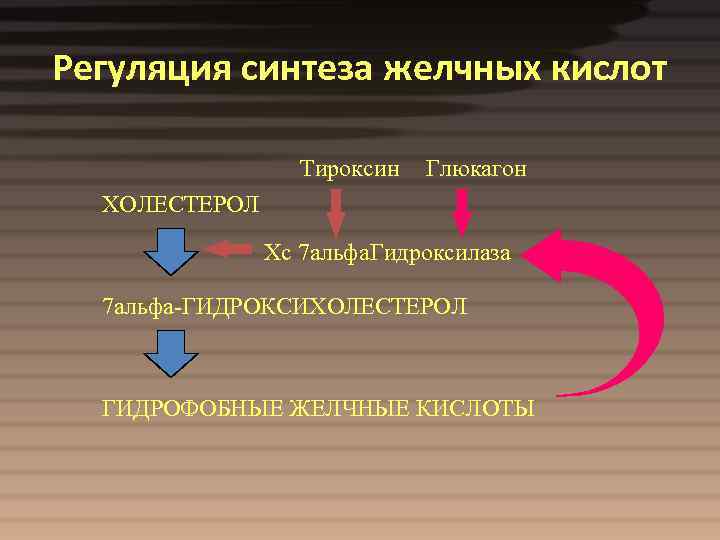 Регуляция синтеза желчных кислот

Тироксин Глюкагон

ХОЛЕСТЕРОЛ

Хс 7альфаГидроксилаза

7альфа-ГИДРОКСИХОЛЕСТЕРОЛ

ГИДРОФОБНЫЕ ЖЕЛЧНЫЕ КИСЛОТЫ